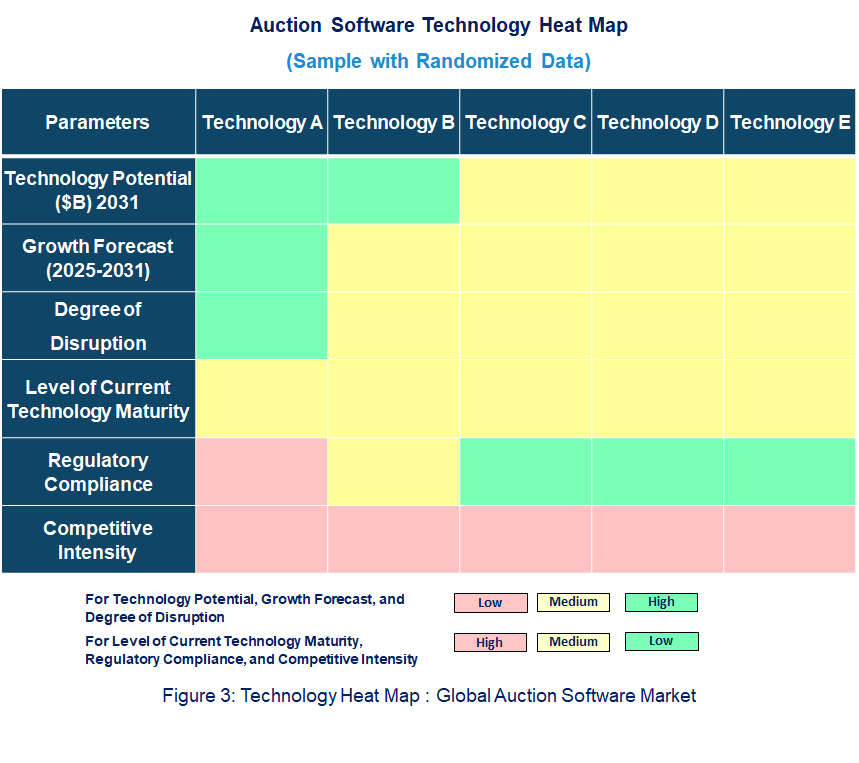 Auction Software Technology Heat Map

(Sample with Randomized Data)

| Parameters | Technology A | Technology B | Technology C | Technology D | Technology E |
|---|---|---|---|---|---|
| Technology Potential ($B) 2031 | | | | | |
| Growth Forecast (2025-2031) | | | | | |
| Degree of Disruption | | | | | |
| Level of Current Technology Maturity | | | | | |
| Regulatory Compliance | | | | | |
| Competitive Intensity | | | | | |

For Technology Potential, Growth Forecast, and Degree of Disruption
Low Medium High

For Level of Current Technology Maturity, Regulatory Compliance, and Competitive Intensity
High Medium Low

Figure 3: Technology Heat Map : Global Auction Software Market